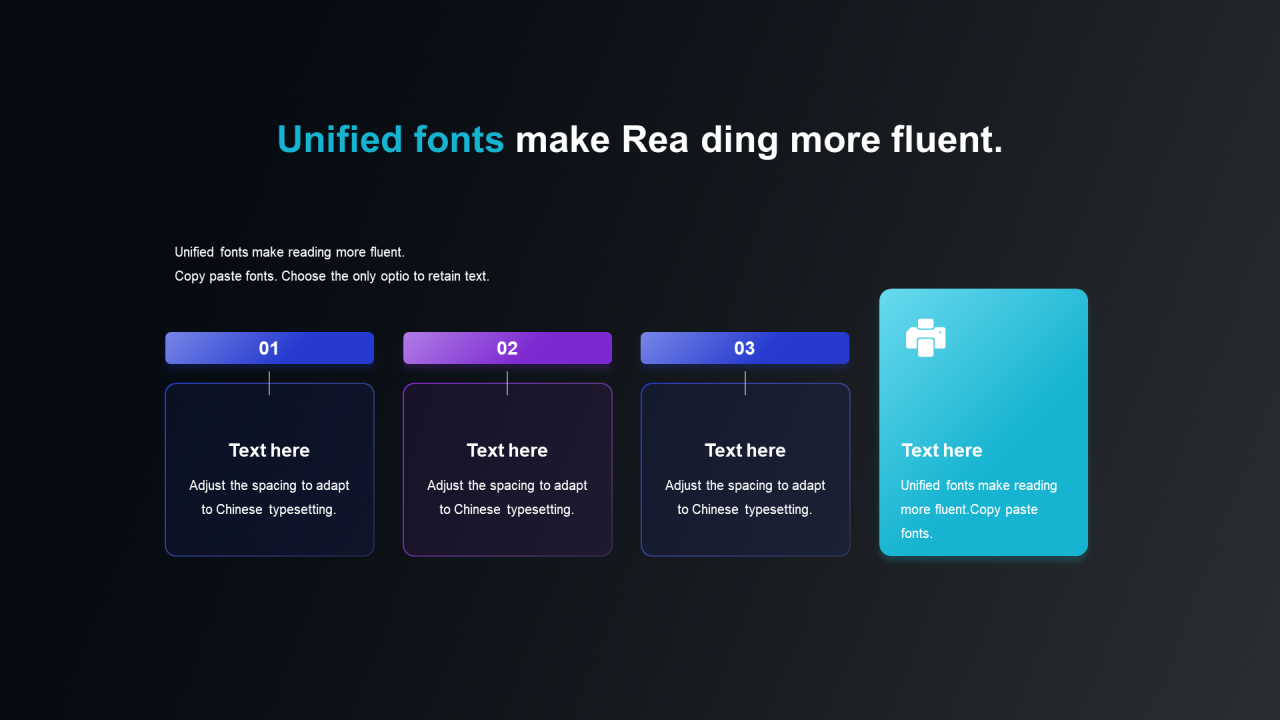 Unified fonts make Rea ding more fluent.

Unified fonts make reading more fluent.
Copy paste fonts. Choose the only optio to retain text.

01

Text here

Adjust the spacing to adapt to Chinese typesetting.

02

Text here

Adjust the spacing to adapt to Chinese typesetting.

03

Text here

Adjust the spacing to adapt to Chinese typesetting.

Text here

Unified fonts make reading more fluent.Copy paste fonts.